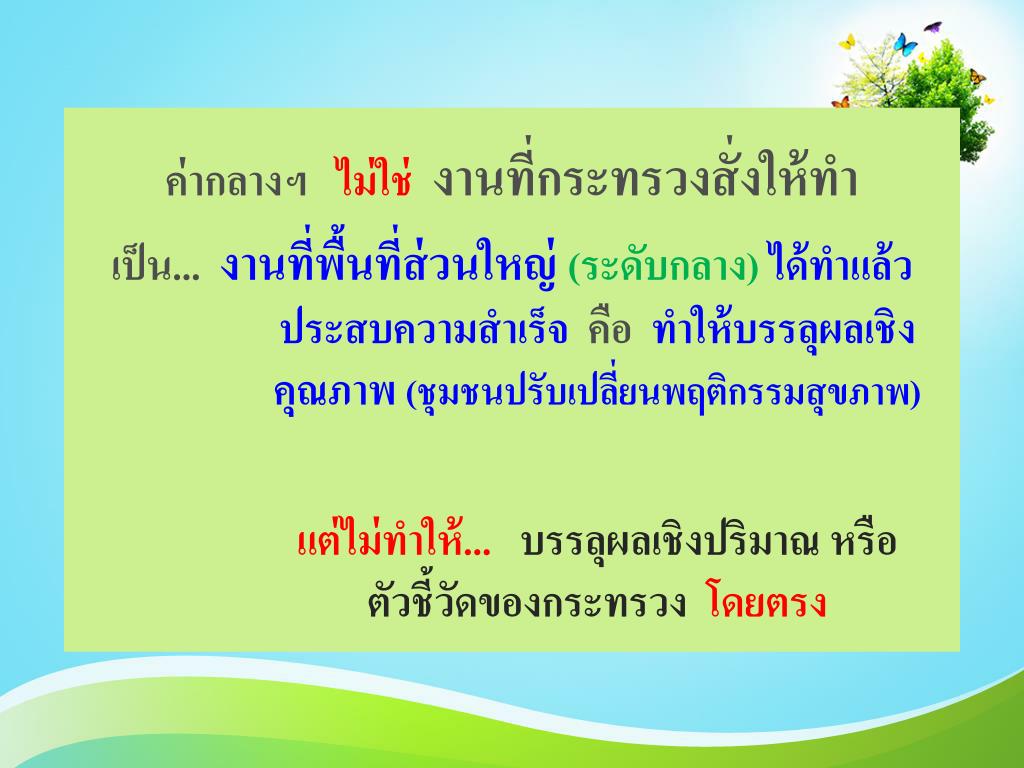 ค่ากลางฯ ไม่ใช่ งานที่กระทรวงสั่งให้ทำ

เป็น... งานที่พื้นที่ส่วนใหญ่ (ระดับกลาง) ได้ทำแล้ว ประสบความสำเร็จ คือ ทำให้บรรลุผลเชิงคุณภาพ (ชุมชนปรับเปลี่ยนพฤติกรรมสุขภาพ)

แต่ไม่ทำให้... บรรลุผลเชิงปริมาณ หรือ ตัวชี้วัดของกระทรวง โดยตรง